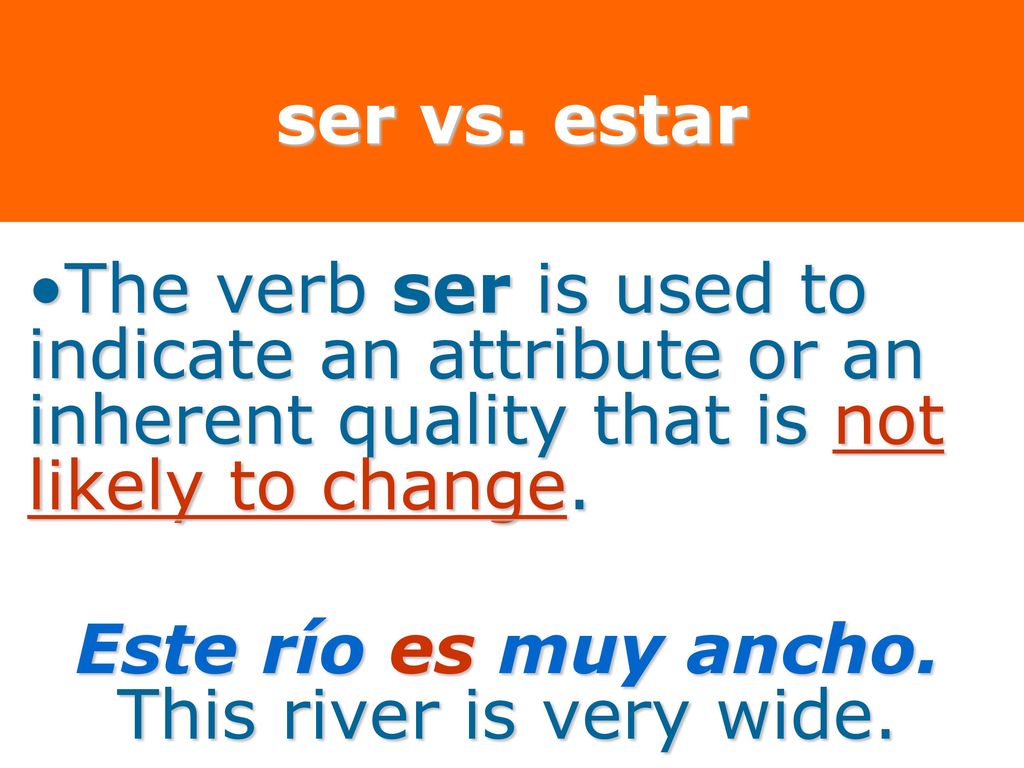 ser vs. estar

•The verb ser is used to indicate an attribute or an inherent quality that is not likely to change.

Este río es muy ancho.
This river is very wide.